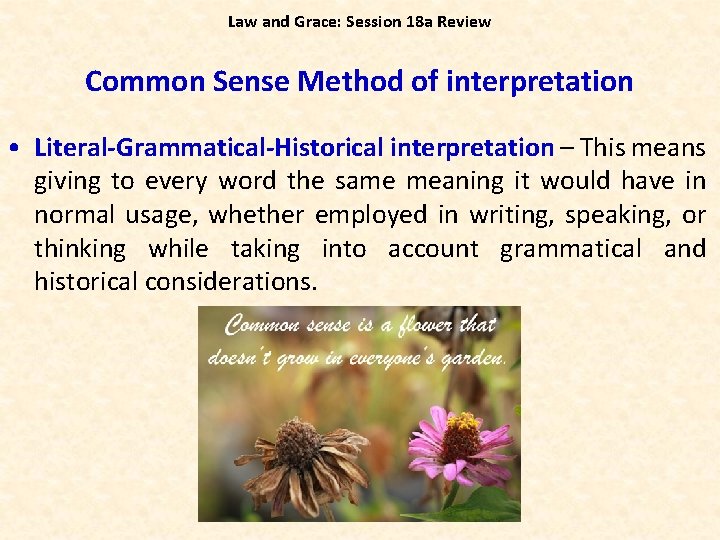 Law and Grace: Session 18a Review

Common Sense Method of interpretation

• Literal-Grammatical-Historical interpretation – This means giving to every word the same meaning it would have in normal usage, whether employed in writing, speaking, or thinking while taking into account grammatical and historical considerations.

Common sense is a flower that doesn't grow in everyone's garden.